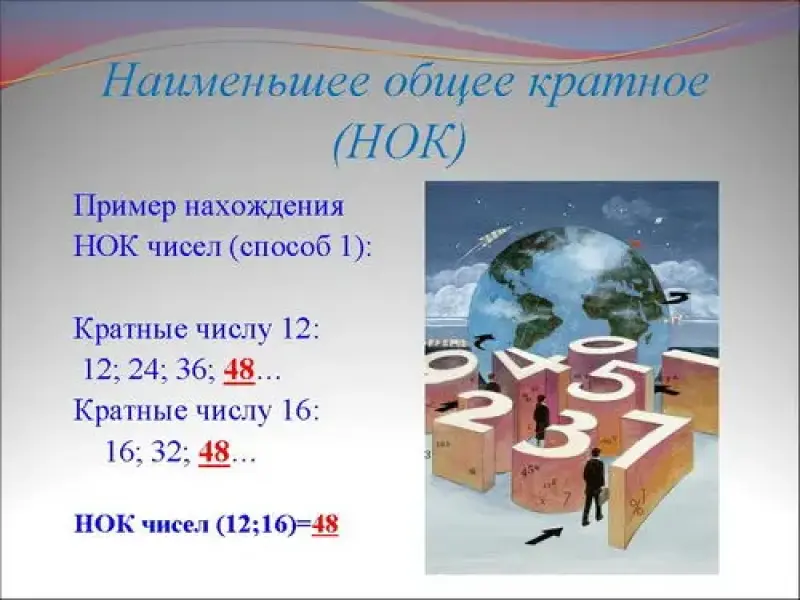 Наименьшее общее кратное (НОК)

Пример нахождения НОК чисел (способ 1):

Кратные числу 12:
12; 24; 36; 48…
Кратные числу 16:
16; 32; 48…

НОК чисел (12;16)=48